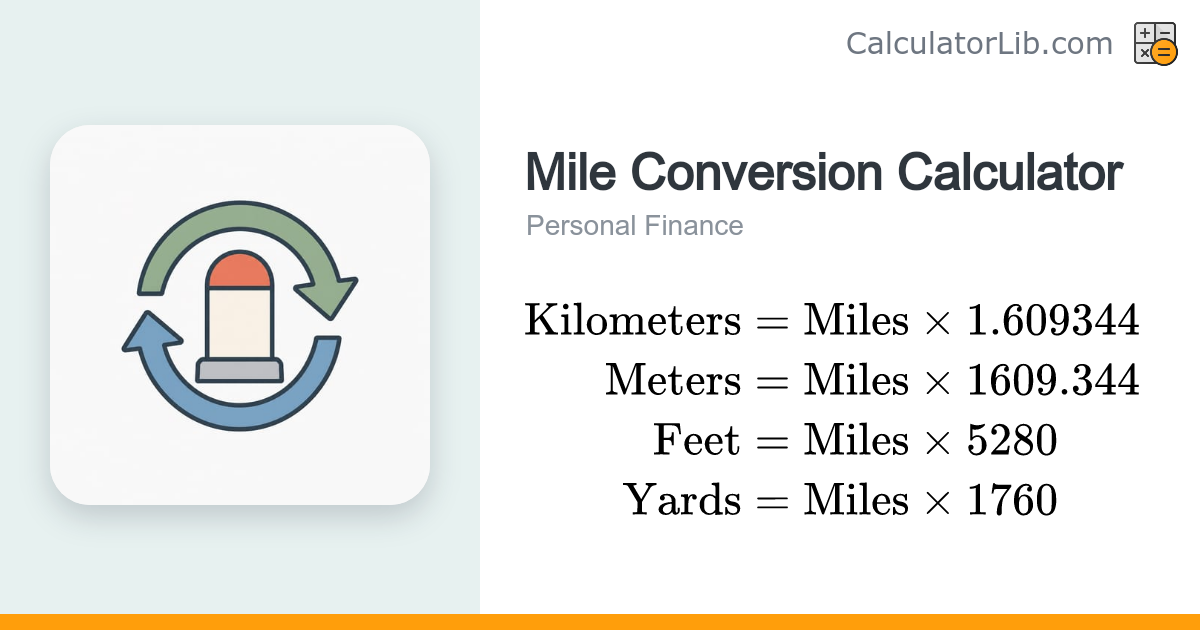 CalculatorLib.com

Mile Conversion Calculator

Personal Finance

$\text{Kilometers} = \text{Miles} \times 1.609344$

$\text{Meters} = \text{Miles} \times 1609.344$

$\text{Feet} = \text{Miles} \times 5280$

$\text{Yards} = \text{Miles} \times 1760$